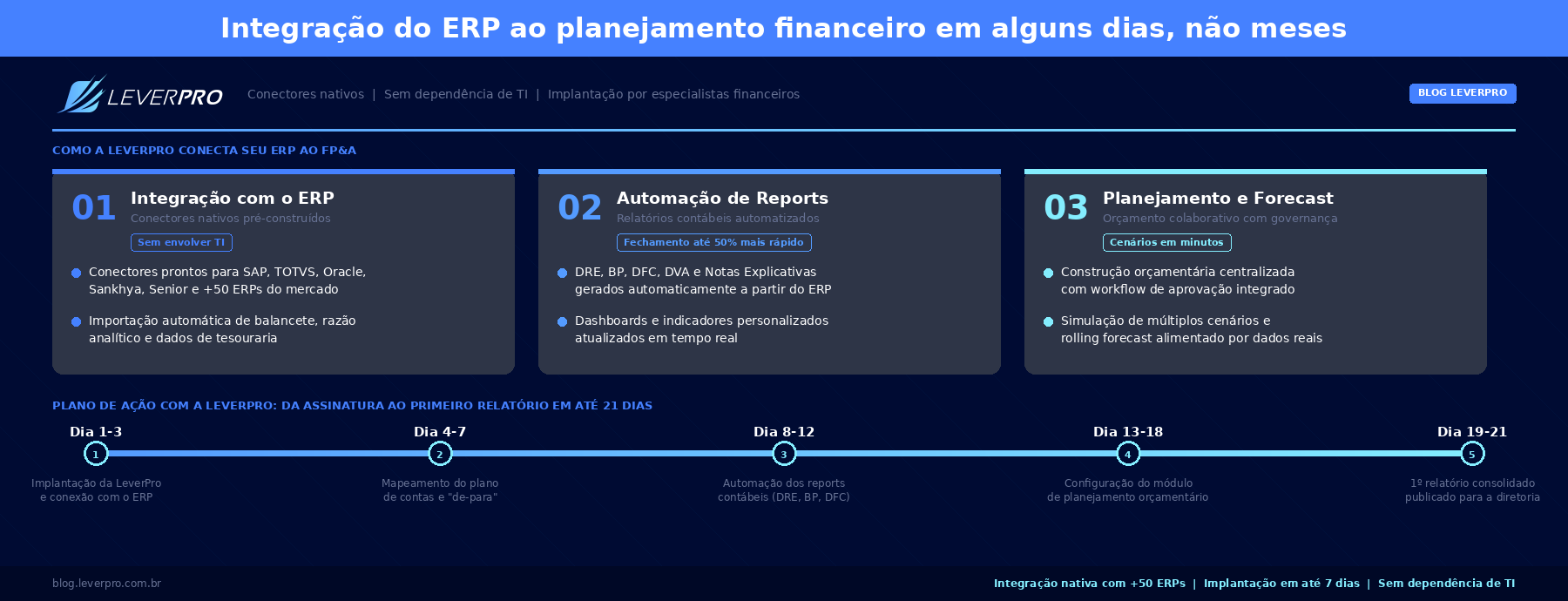 Integração do ERP ao planejamento financeiro em alguns dias, não meses

LEVERPRO Conectores nativos | Sem dependência de TI | Implantação por especialistas financeiros

BLOG LEVERPRO

COMO A LEVERPRO CONECTA SEU ERP AO FP&A

01 Integração com o ERP
Conectores nativos pré-construídos
Sem envolver TI
Conectores prontos para SAP, TOTVS, Oracle, Sankhya, Senior e +50 ERPs do mercado
Importação automática de balancete, razão analítico e dados de tesouraria

02 Automação de Reports
Relatórios contábeis automatizados
Fechamento até 50% mais rápido
DRE, BP, DFC, DVA e Notas Explicativas gerados automaticamente a partir do ERP
Dashboards e indicadores personalizados atualizados em tempo real

03 Planejamento e Forecast
Orçamento colaborativo com governança
Cenários em minutos
Construção orçamentária centralizada com workflow de aprovação integrado
Simulação de múltiplos cenários e rolling forecast alimentado por dados reais

PLANO DE AÇÃO COM A LEVERPRO: DA ASSINATURA AO PRIMEIRO RELATÓRIO EM ATÉ 21 DIAS

Dia 1-3
1
Implantação da LeverPro e conexão com o ERP

Dia 4-7
2
Mapeamento do plano de contas e "de-para"

Dia 8-12
3
Automação dos reports contábeis (DRE, BP, DFC)

Dia 13-18
4
Configuração do módulo de planejamento orçamentário

Dia 19-21
5
1º relatório consolidado publicado para a diretoria

blog.leverpro.com.br

Integração nativa com +50 ERPs | Implantação em até 7 dias | Sem dependência de TI